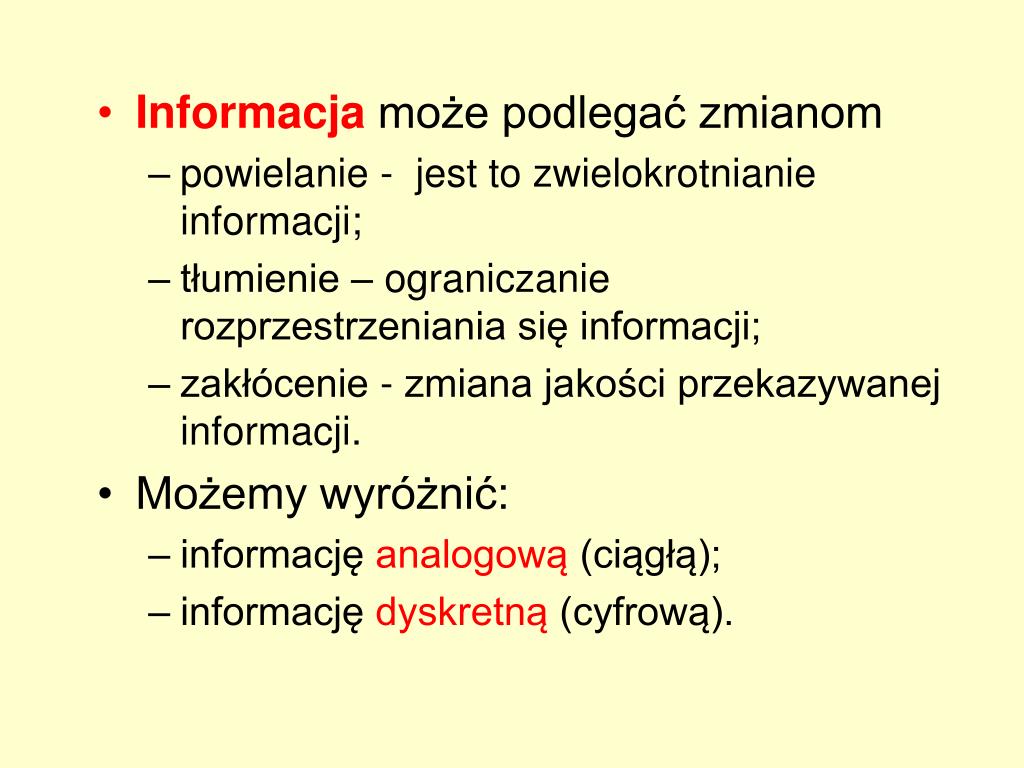 • Informacja może podlegać zmianom
– powielanie - jest to zwielokrotnianie informacji;
– tłumienie – ograniczanie rozprzestrzeniania się informacji;
– zakłócenie - zmiana jakości przekazywanej informacji.

• Możemy wyróżnić:
– informację analogową (ciągłą);
– informację dyskretną (cyfrową).